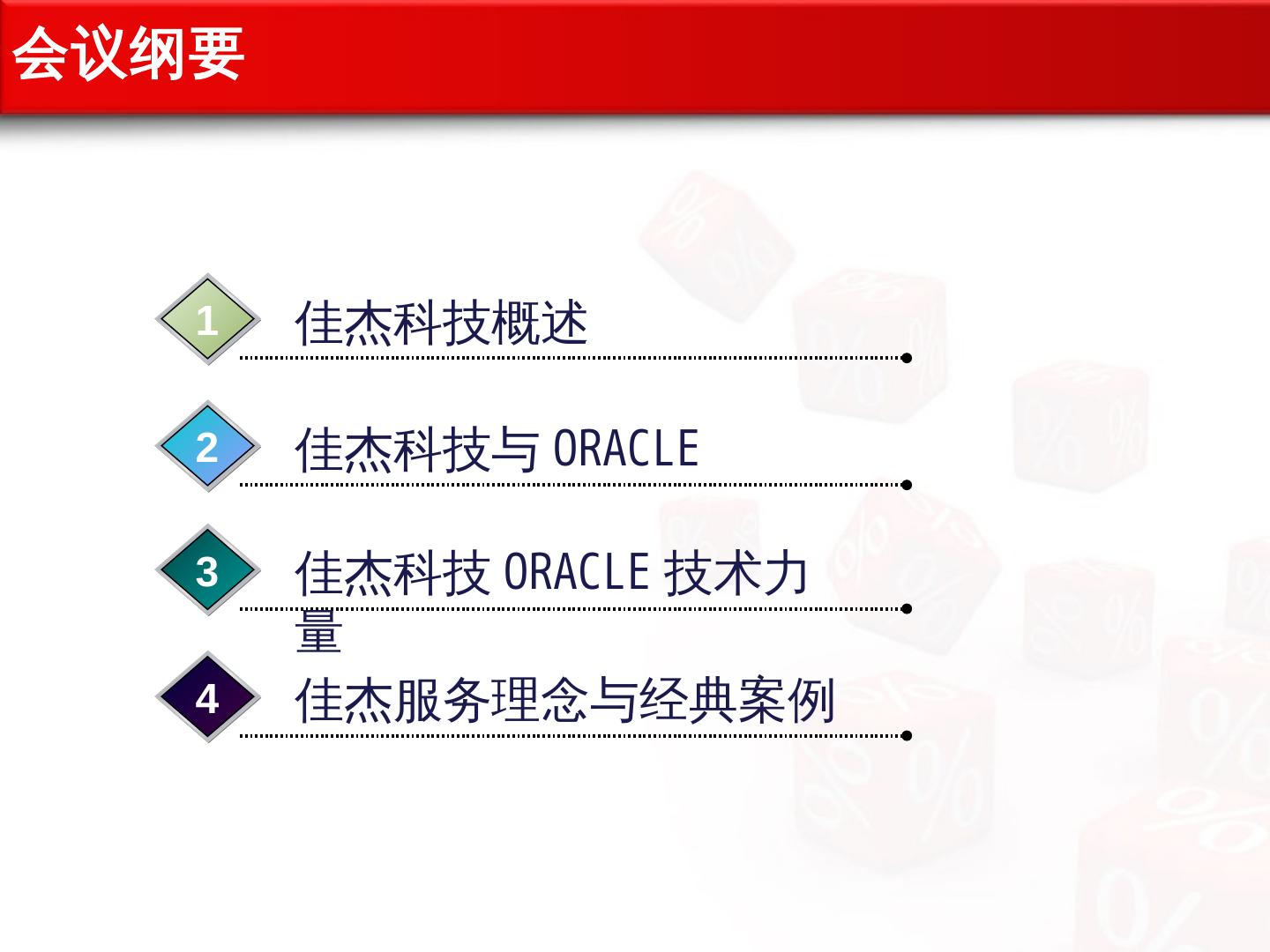 会议纲要

1 佳杰科技概述

2 佳杰科技与 ORACLE

3 佳杰科技 ORACLE 技术力量

4 佳杰服务理念与经典案例